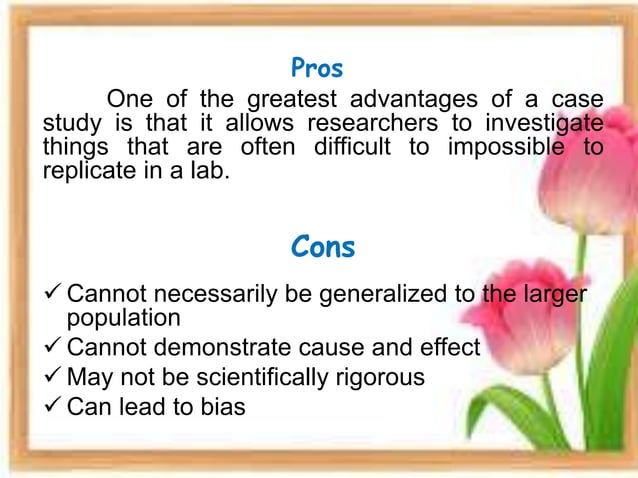 Pros

One of the greatest advantages of a case study is that it allows researchers to investigate things that are often difficult to impossible to replicate in a lab.

Cons

✓ Cannot necessarily be generalized to the larger population
✓ Cannot demonstrate cause and effect
✓ May not be scientifically rigorous
✓ Can lead to bias